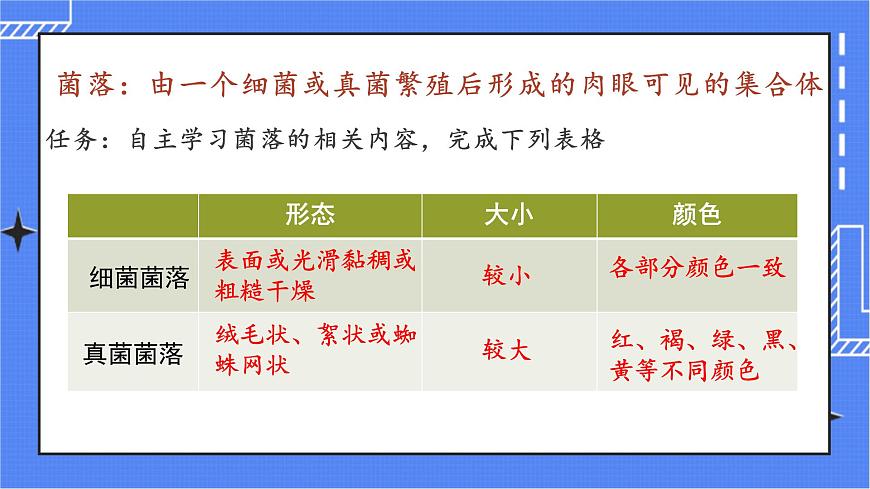 菌落：由一个细菌或真菌繁殖后形成的肉眼可见的集合体

任务：自主学习菌落的相关内容，完成下列表格

| | 形态 | 大小 | 颜色 |
|---|---|---|---|
| 细菌菌落 | 表面或光滑黏稠或粗糙干燥 | 较小 | 各部分颜色一致 |
| 真菌菌落 | 绒毛状、絮状或蜘蛛网状 | 较大 | 红、褐、绿、黑、黄等不同颜色 |